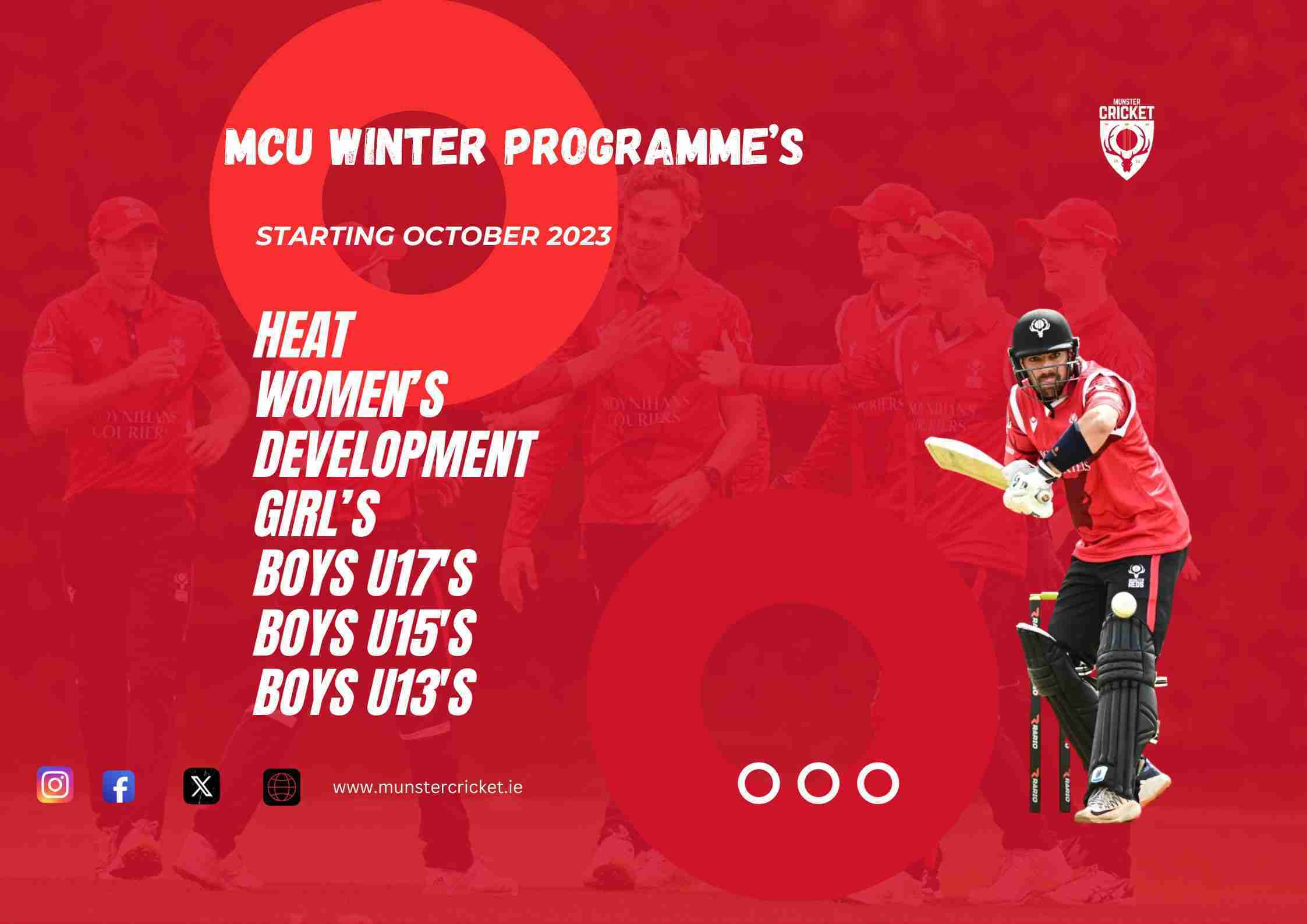 MCU WINTER PROGRAMME'S

MUNSTER CRICKET

STARTING OCTOBER 2023

HEAT
WOMEN'S
DEVELOPMENT
GIRL'S
BOYS U17'S
BOYS U15'S
BOYS U13'S

www.munstercricket.ie